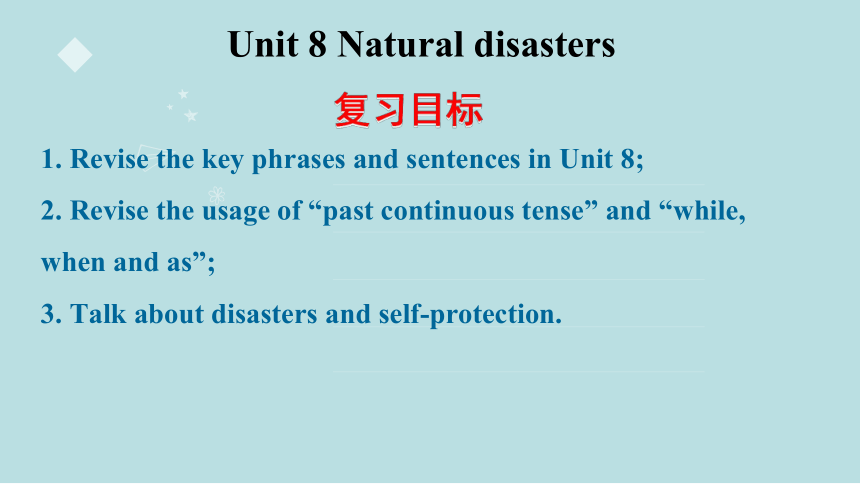 Unit 8 Natural disasters

复习目标

1. Revise the key phrases and sentences in Unit 8;

2. Revise the usage of “past continuous tense” and “while, when and as”;

3. Talk about disasters and self-protection.